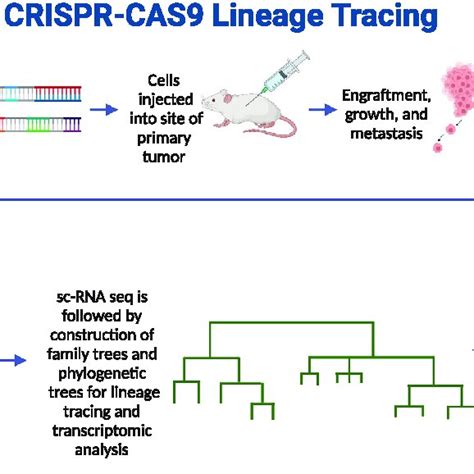 CRISPR-CAS9 Lineage Tracing

Cells injected into site of primary tumor

Engraftment, growth, and metastasis

sc-RNA seq is followed by construction of family trees and phylogenetic trees for lineage tracing and transcriptomic analysis